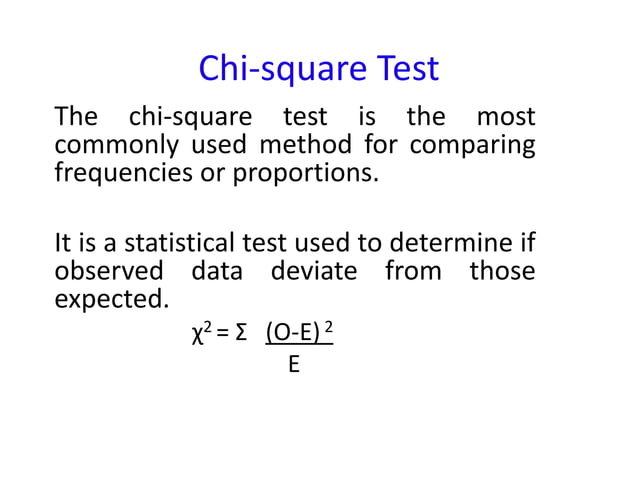 Chi-square Test

The chi-square test is the most commonly used method for comparing frequencies or proportions.

It is a statistical test used to determine if observed data deviate from those expected.

$\chi^2 = \Sigma \frac{(O-E)^2}{E}$